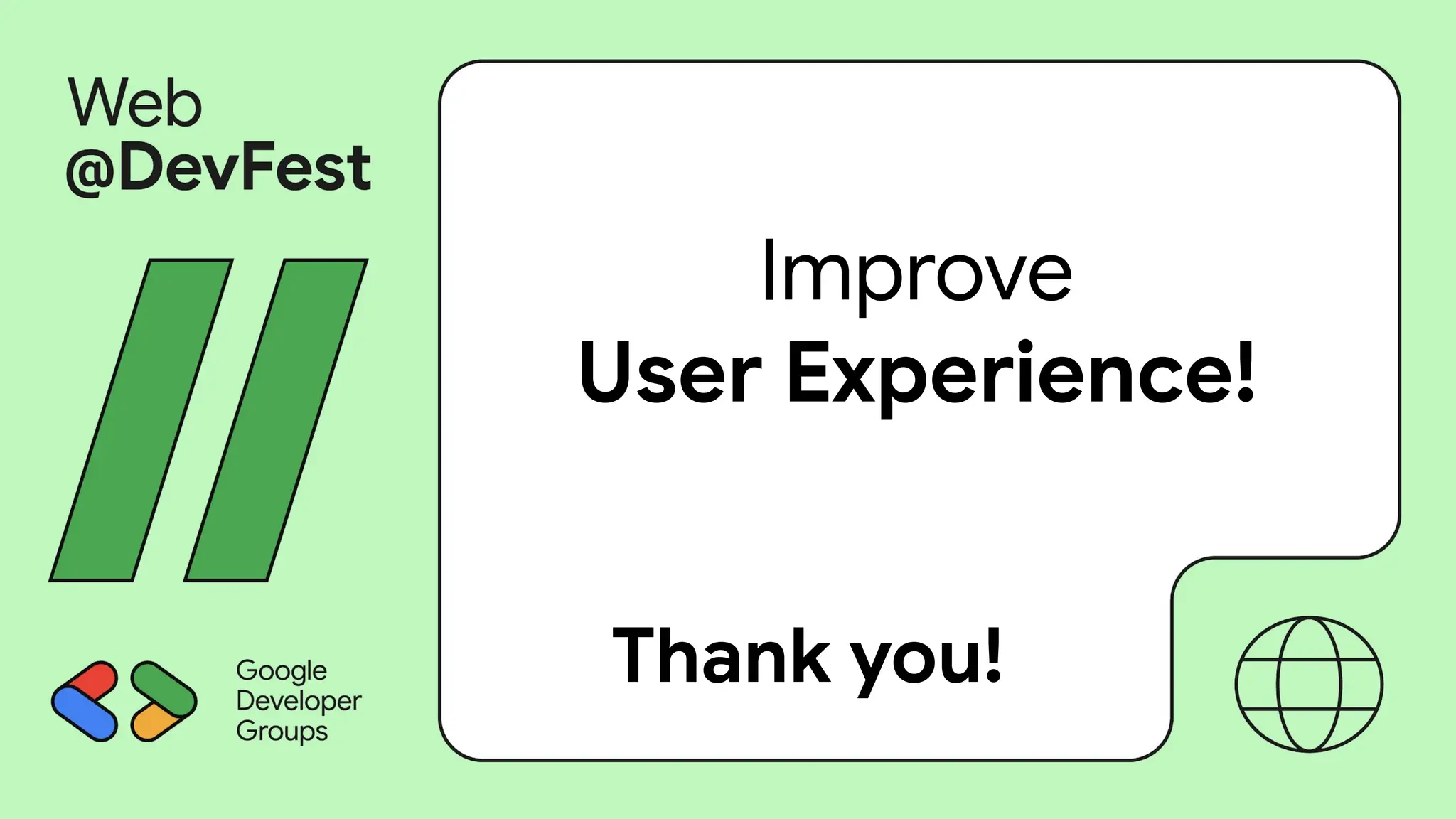 Web
@DevFest

Google
Developer
Groups

Improve
User Experience!

Thank you!